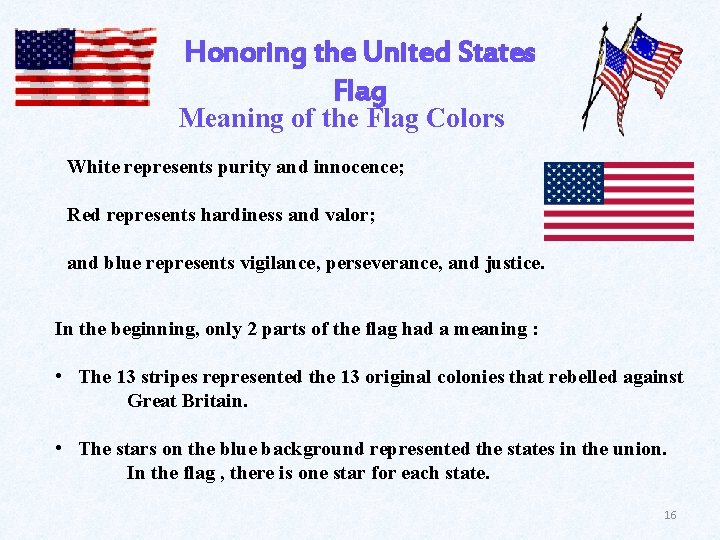 Honoring the United States Flag

Meaning of the Flag Colors

White represents purity and innocence;

Red represents hardiness and valor;

and blue represents vigilance, perseverance, and justice.

In the beginning, only 2 parts of the flag had a meaning :

• The 13 stripes represented the 13 original colonies that rebelled against Great Britain.

• The stars on the blue background represented the states in the union. In the flag , there is one star for each state.

16